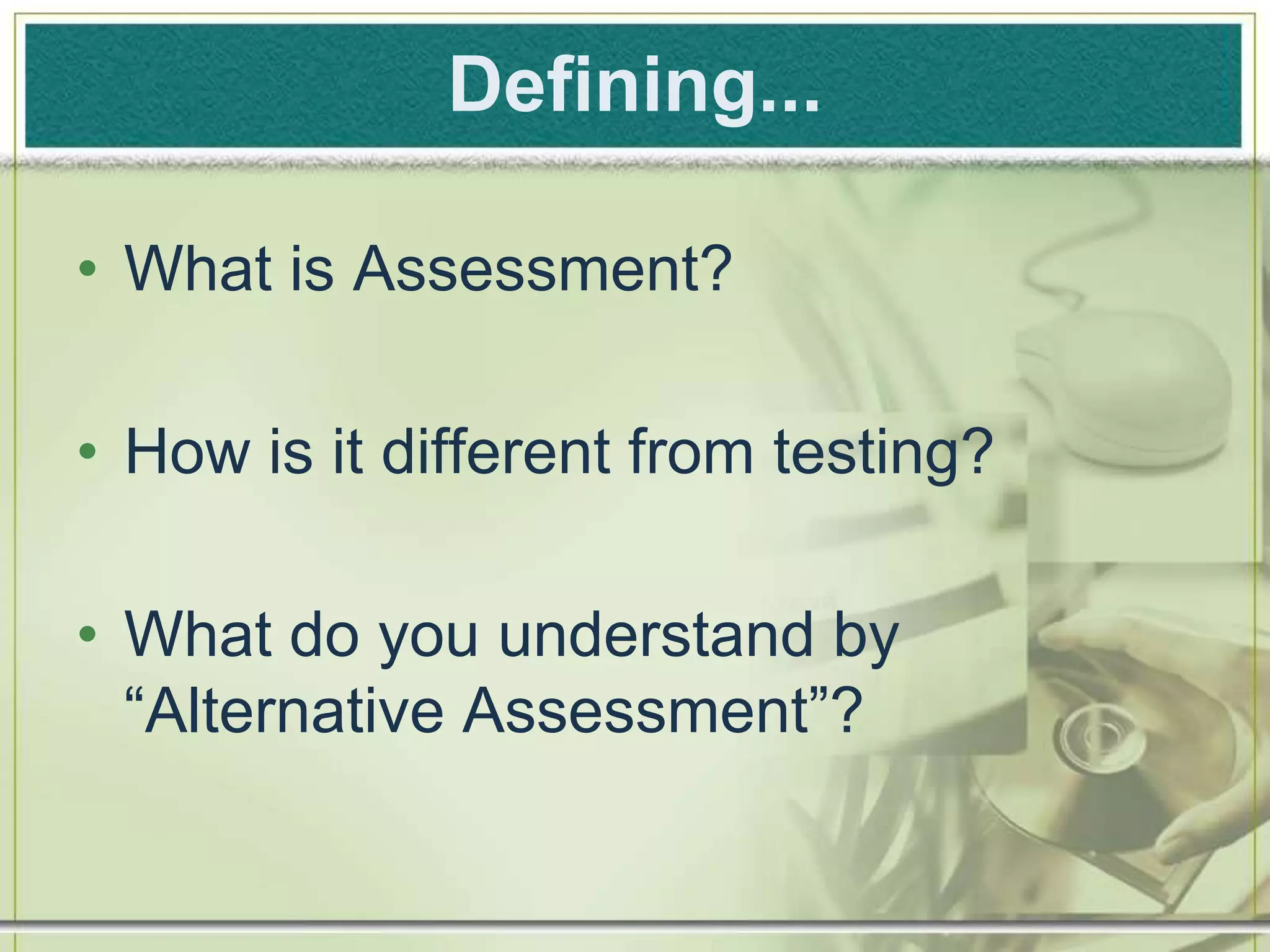 Defining...

• What is Assessment?

• How is it different from testing?

• What do you understand by “Alternative Assessment”?